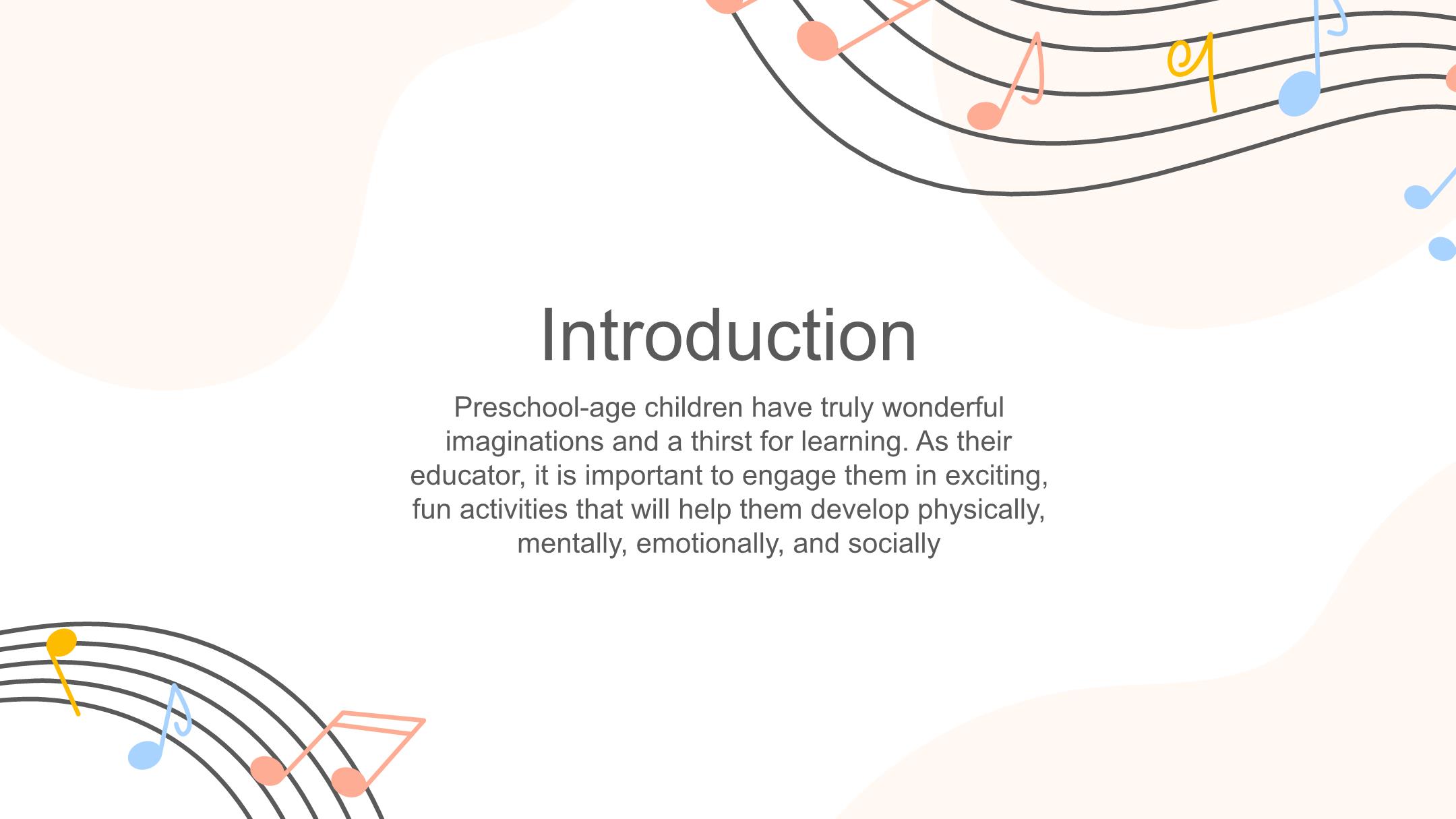 Introduction

Preschool-age children have truly wonderful imaginations and a thirst for learning. As their educator, it is important to engage them in exciting, fun activities that will help them develop physically, mentally, emotionally, and socially